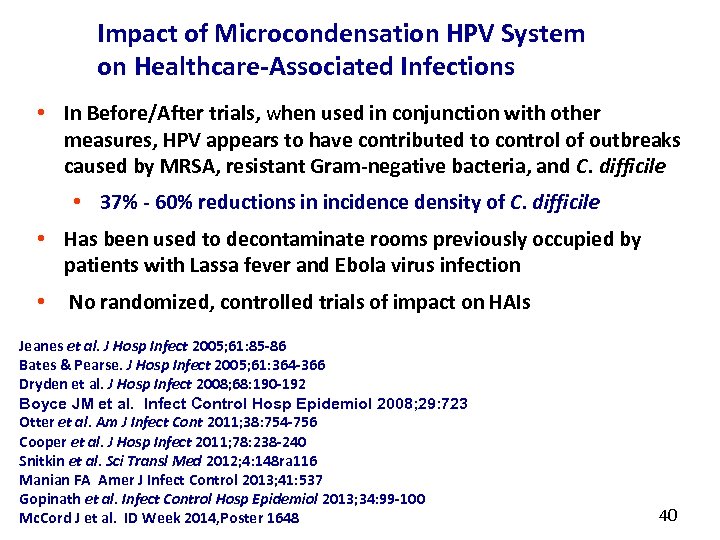 Impact of Microcondensation HPV System on Healthcare-Associated Infections

• In Before/After trials, when used in conjunction with other measures, HPV appears to have contributed to control of outbreaks caused by MRSA, resistant Gram-negative bacteria, and C. difficile

• 37% - 60% reductions in incidence density of C. difficile

• Has been used to decontaminate rooms previously occupied by patients with Lassa fever and Ebola virus infection

• No randomized, controlled trials of impact on HAIs

Jeanes et al. J Hosp Infect 2005;61:85-86
Bates & Pearse. J Hosp Infect 2005;61:364-366
Dryden et al. J Hosp Infect 2008;68:190-192
Boyce JM et al. Infect Control Hosp Epidemiol 2008;29:723
Otter et al. Am J Infect Cont 2011;38:754-756
Cooper et al. J Hosp Infect 2011;78:238-240
Snitkin et al. Sci Transl Med 2012;4:148ra116
Manian FA Amer J Infect Control 2013;41:537
Gopinath et al. Infect Control Hosp Epidemiol 2013;34:99-100
McCord J et al. ID Week 2014,Poster 1648

40